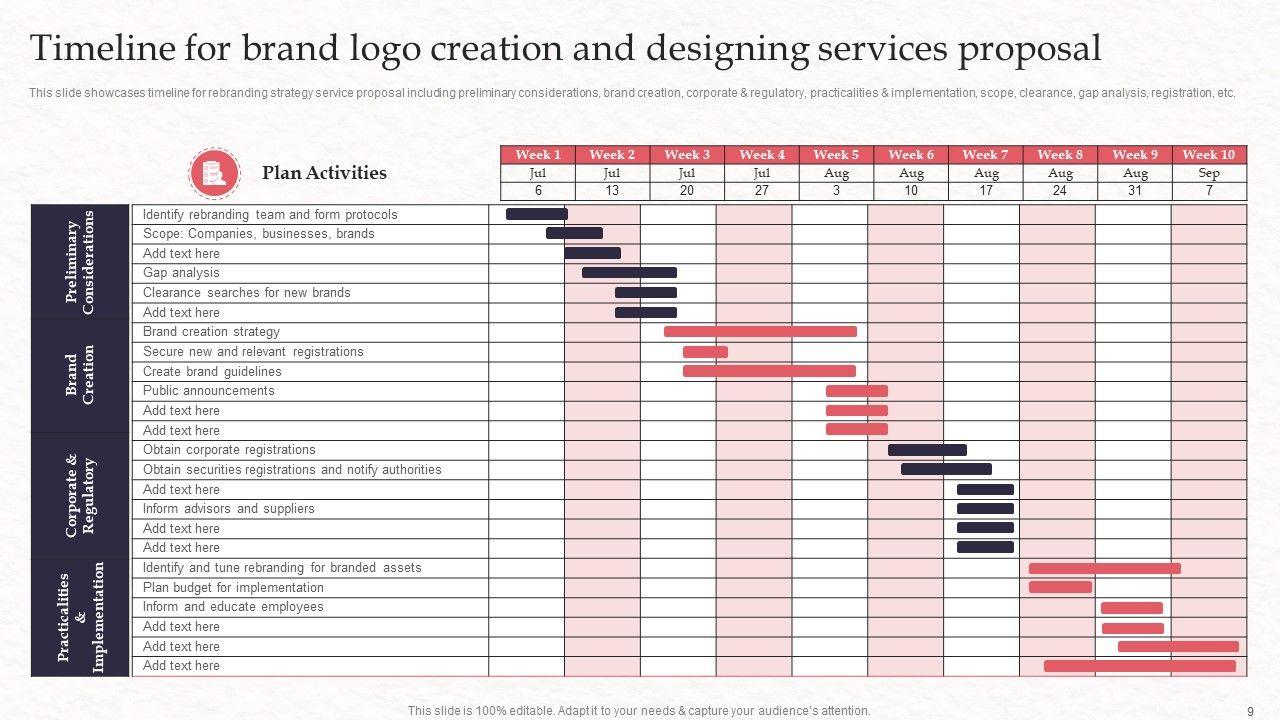 Timeline for brand logo creation and designing services proposal

This slide showcases timeline for rebranding strategy service proposal including preliminary considerations, brand creation, corporate & regulatory, practicalities & implementation, scope, clearance, gap analysis, registration, etc.

Plan Activities

| Week 1 | Week 2 | Week 3 | Week 4 | Week 5 | Week 6 | Week 7 | Week 8 | Week 9 | Week 10 |
|---|---|---|---|---|---|---|---|---|---|
| Jul | Jul | Jul | Jul | Aug | Aug | Aug | Aug | Aug | Sep |
| 6 | 13 | 20 | 27 | 3 | 10 | 17 | 24 | 31 | 7 |

Preliminary Considerations
Identify rebranding team and form protocols
Scope: Companies, businesses, brands
Add text here
Gap analysis
Clearance searches for new brands
Add text here

Brand Creation
Brand creation strategy
Secure new and relevant registrations
Create brand guidelines
Public announcements
Add text here
Add text here

Corporate & Regulatory
Obtain corporate registrations
Obtain securities registrations and notify authorities
Add text here
Inform advisors and suppliers
Add text here
Add text here

Practicalities & Implementation
Identify and tune rebranding for branded assets
Plan budget for implementation
Inform and educate employees
Add text here
Add text here
Add text here

This slide is 100% editable. Adapt it to your needs & capture your audience's attention.

9